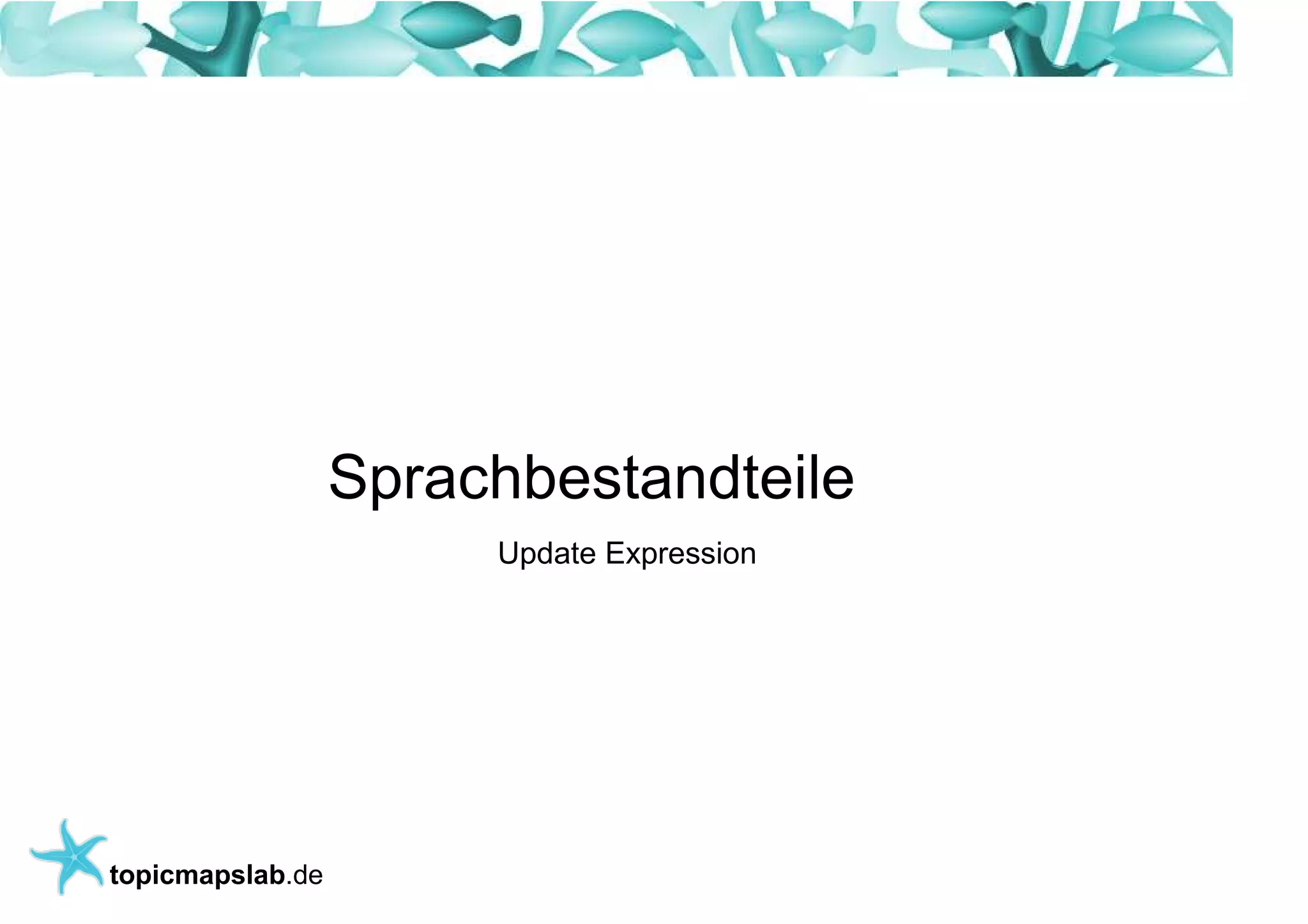 Sprachbestandteile

Update Expression

topicmapslab.de